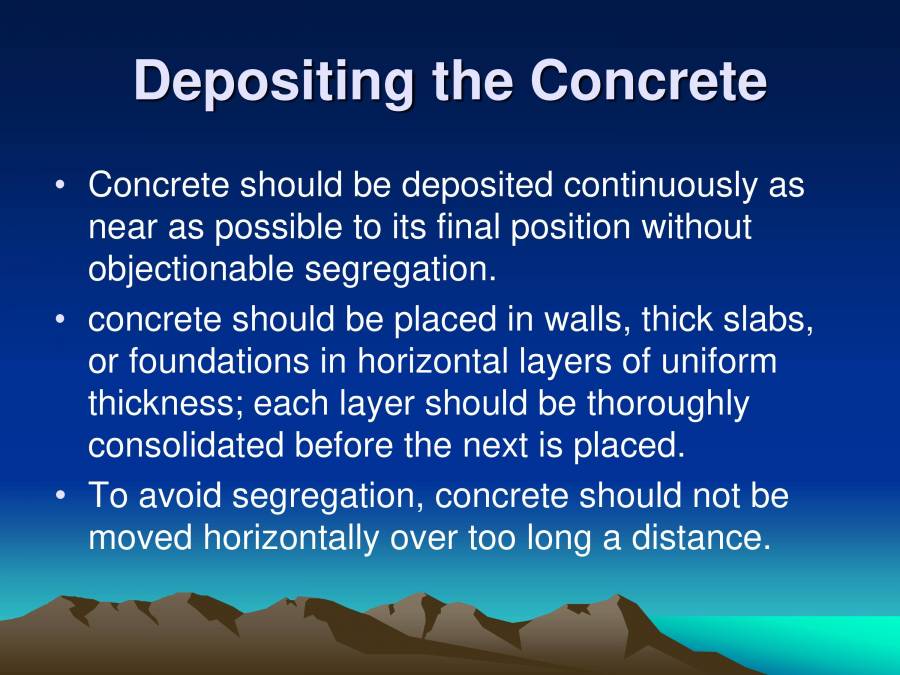 Depositing the Concrete

• Concrete should be deposited continuously as near as possible to its final position without objectionable segregation.

• concrete should be placed in walls, thick slabs, or foundations in horizontal layers of uniform thickness; each layer should be thoroughly consolidated before the next is placed.

• To avoid segregation, concrete should not be moved horizontally over too long a distance.